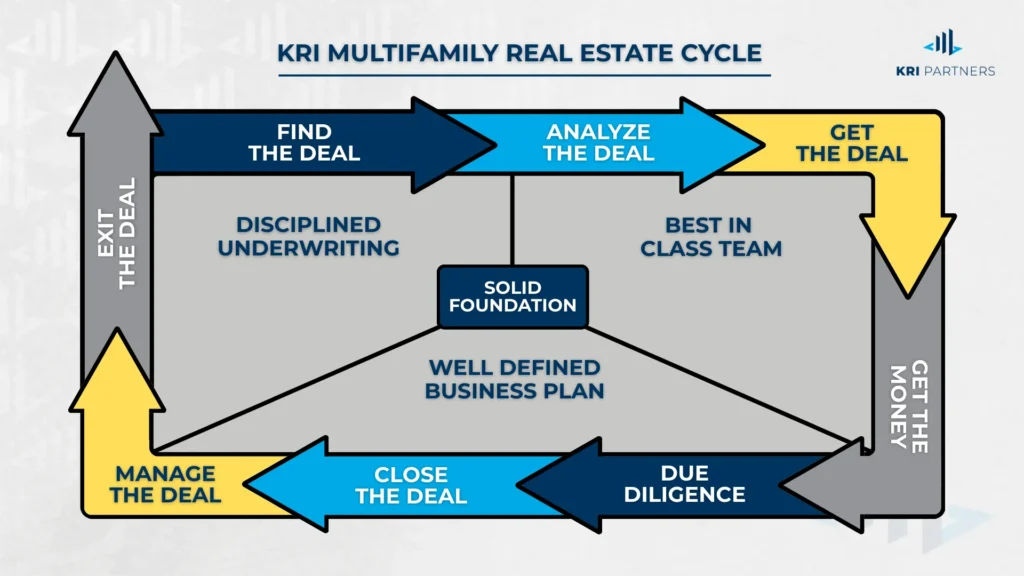 KRI MULTIFAMILY REAL ESTATE CYCLE

KRI PARTNERS

FIND THE DEAL

ANALYZE THE DEAL

GET THE DEAL

GET THE MONEY

DUE DILIGENCE

CLOSE THE DEAL

MANAGE THE DEAL

EXIT THE DEAL

DISCIPLINED UNDERWRITING

BEST IN CLASS TEAM

SOLID FOUNDATION

WELL DEFINED BUSINESS PLAN